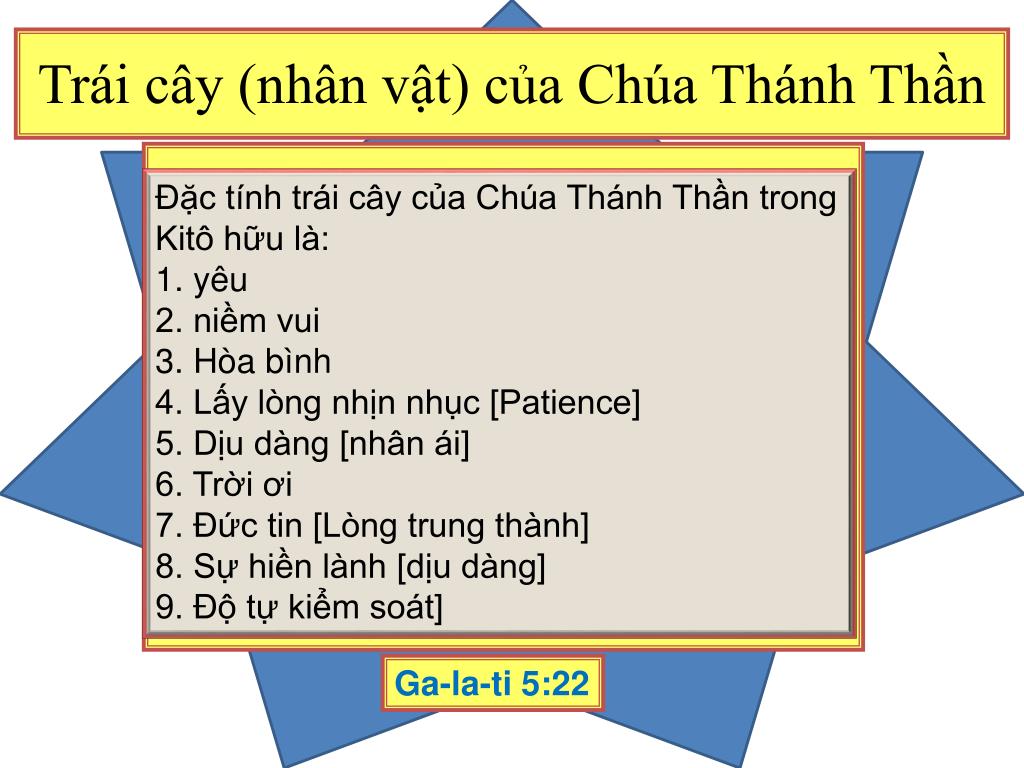 Trái cây (nhân vật) của Chúa Thánh Thần

Đặc tính trái cây của Chúa Thánh Thần trong Kitô hữu là:
1. yêu
2. niềm vui
3. Hòa bình
4. Lấy lòng nhịn nhục [Patience]
5. Dịu dàng [nhân ái]
6. Trời ơi
7. Đức tin [Lòng trung thành]
8. Sự hiền lành [dịu dàng]
9. Độ tự kiểm soát]

Ga-la-ti 5:22